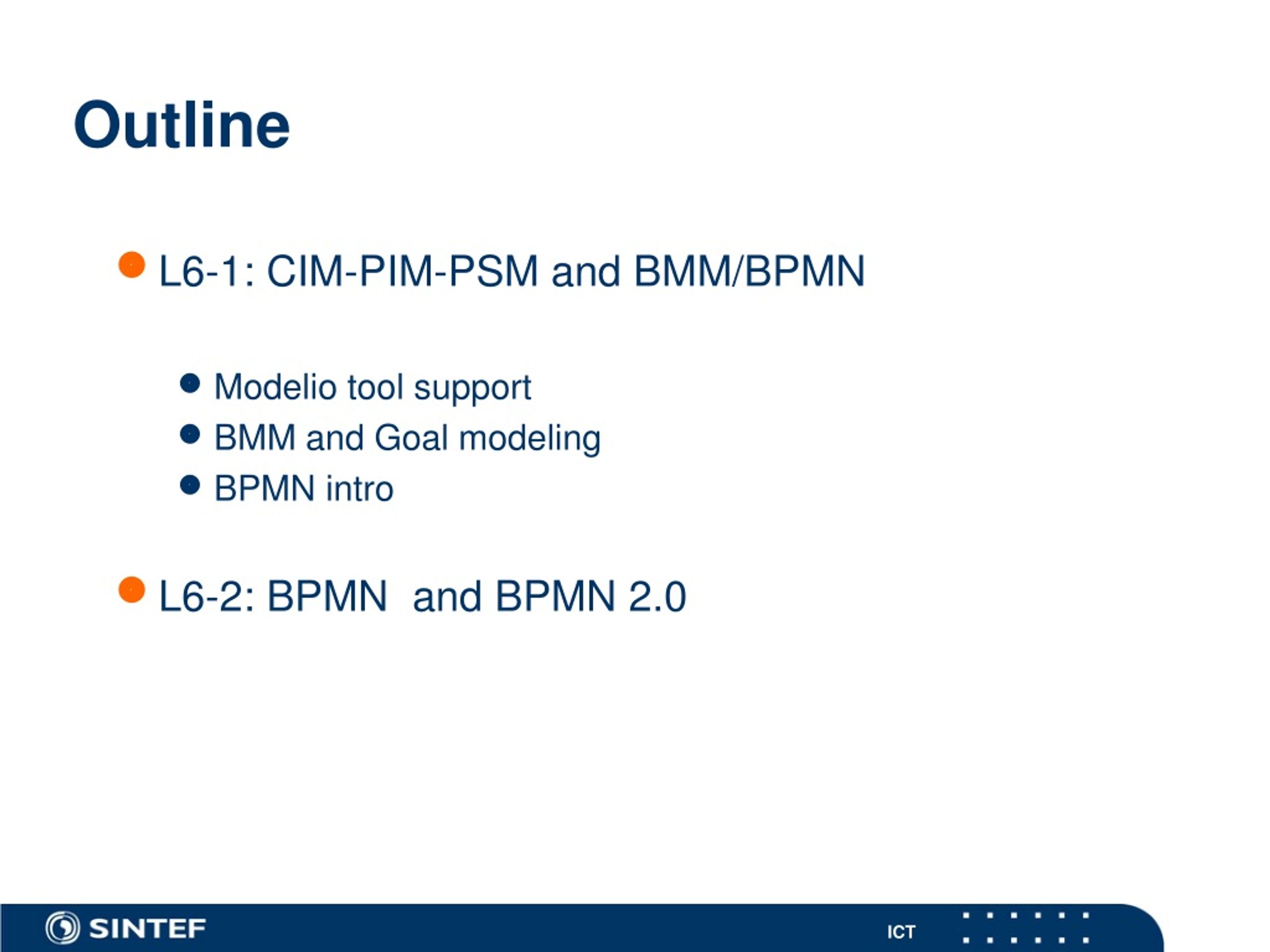 Outline

L6-1: CIM-PIM-PSM and BMM/BPMN

Modelio tool support
BMM and Goal modeling
BPMN intro

L6-2: BPMN and BPMN 2.0

SINTEF

ICT